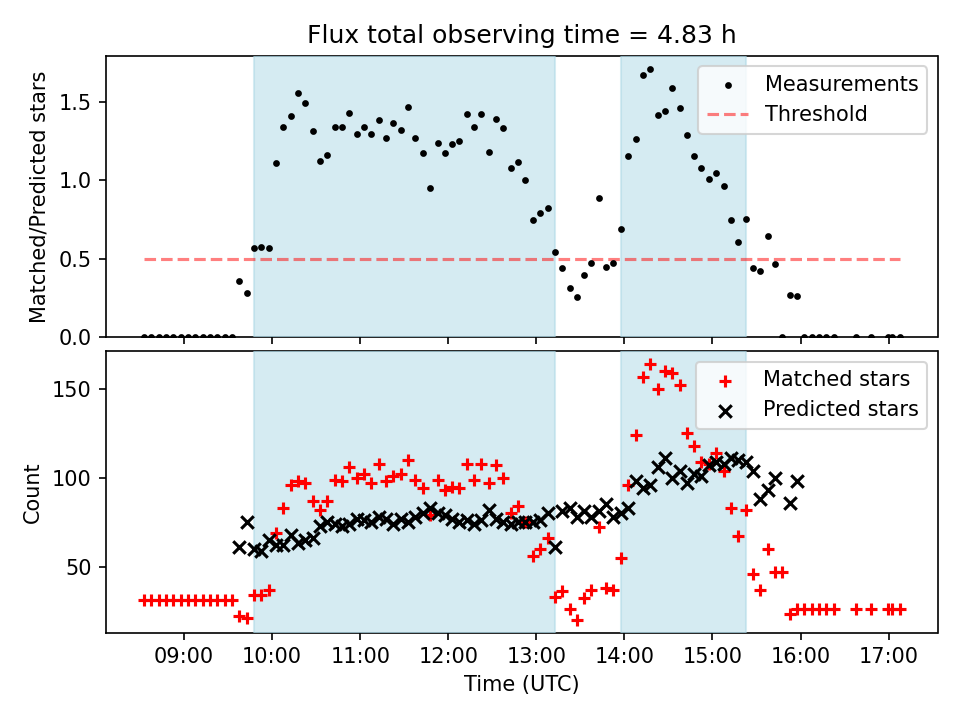 Flux total observing time = 4.83 h

Matched/Predicted stars

1.5
1.0
0.5
0.0

Measurements
Threshold

Count

150
100
50

Matched stars
Predicted stars

09:00
10:00
11:00
12:00
13:00
14:00
15:00
16:00
17:00

Time (UTC)